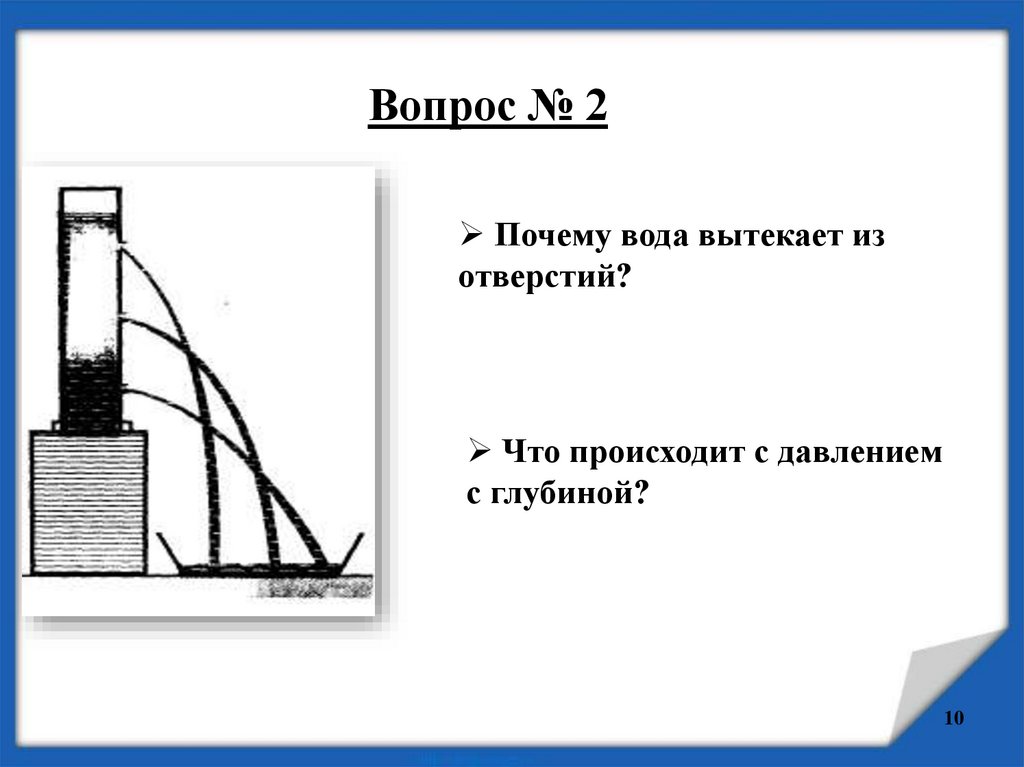 Вопрос № 2

➢ Почему вода вытекает из отверстий?

➢ Что происходит с давлением с глубиной?

10